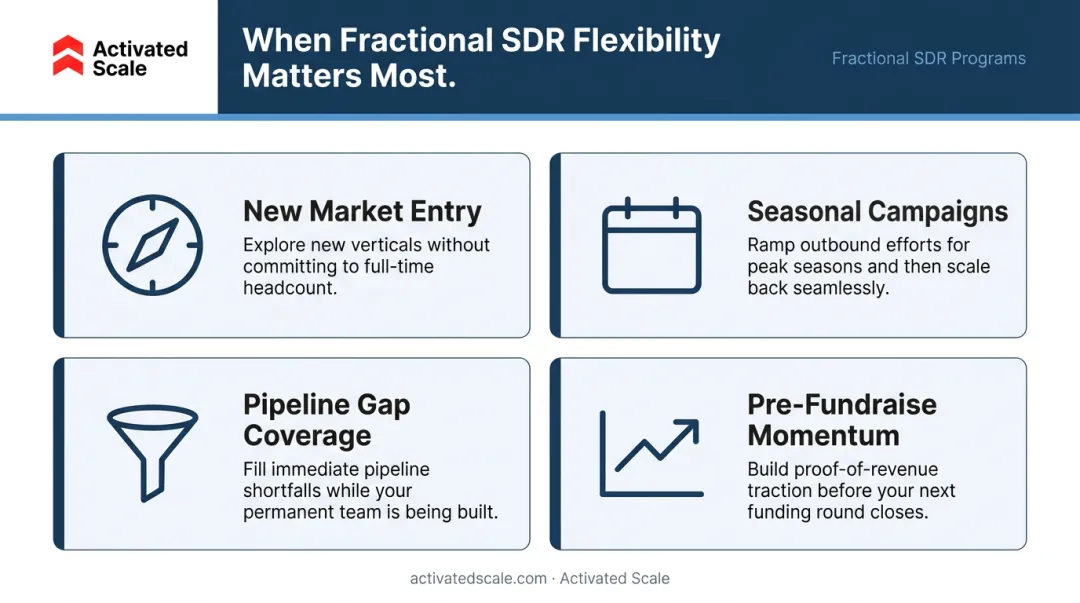 Activated Scale

When Fractional SDR Flexibility Matters Most.

Fractional SDR Programs

New Market Entry

Explore new verticals without committing to full-time headcount.

Seasonal Campaigns

Ramp outbound efforts for peak seasons and then scale back seamlessly.

Pipeline Gap Coverage

Fill immediate pipeline shortfalls while your permanent team is being built.

Pre-Fundraise Momentum

Build proof-of-revenue traction before your next funding round closes.

activatedscale.com · Activated Scale